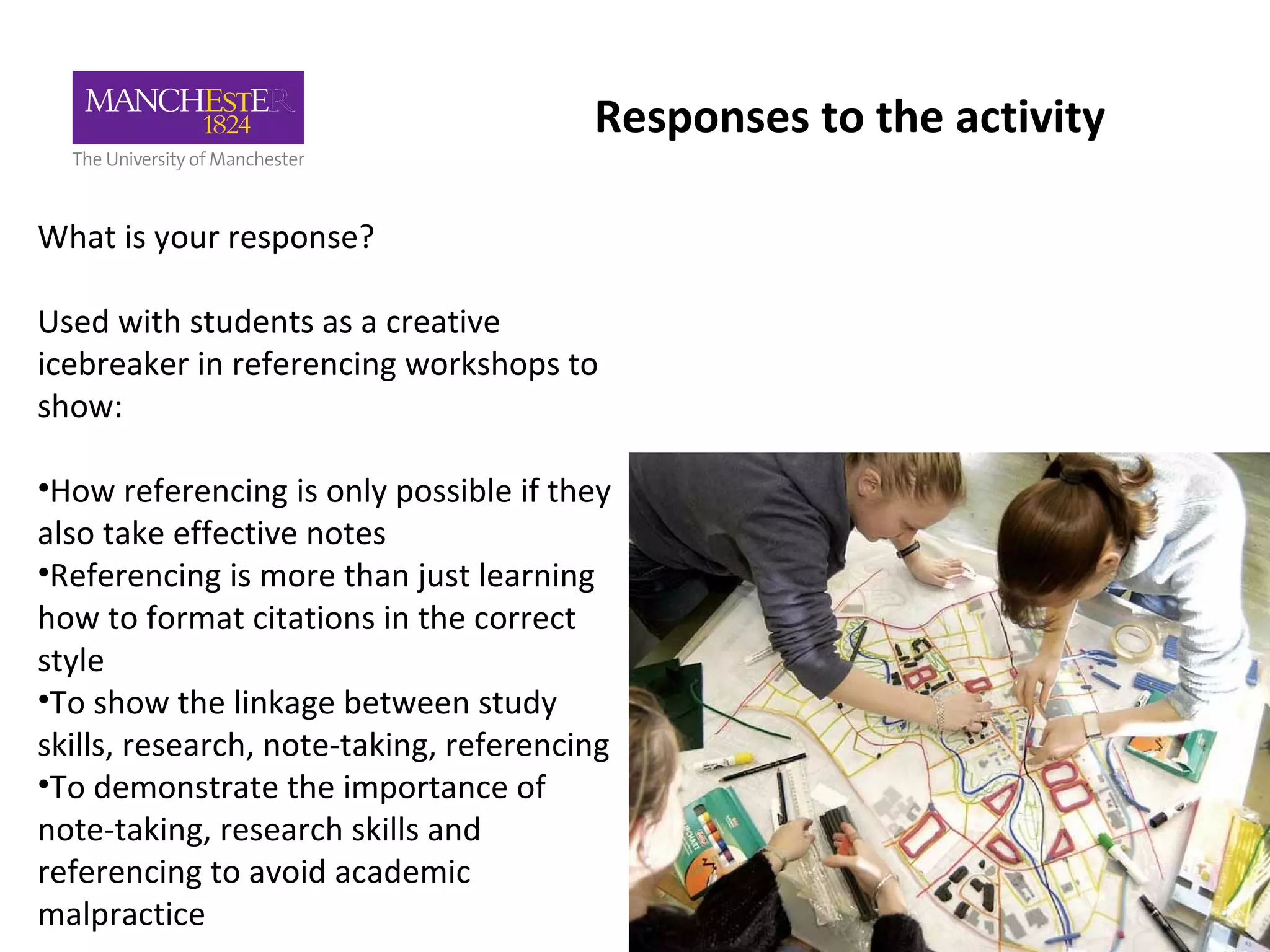 MANCHESTER
1824
The University of Manchester

Responses to the activity

What is your response?

Used with students as a creative icebreaker in referencing workshops to show:

•How referencing is only possible if they also take effective notes
•Referencing is more than just learning how to format citations in the correct style
•To show the linkage between study skills, research, note-taking, referencing
•To demonstrate the importance of note-taking, research skills and referencing to avoid academic malpractice